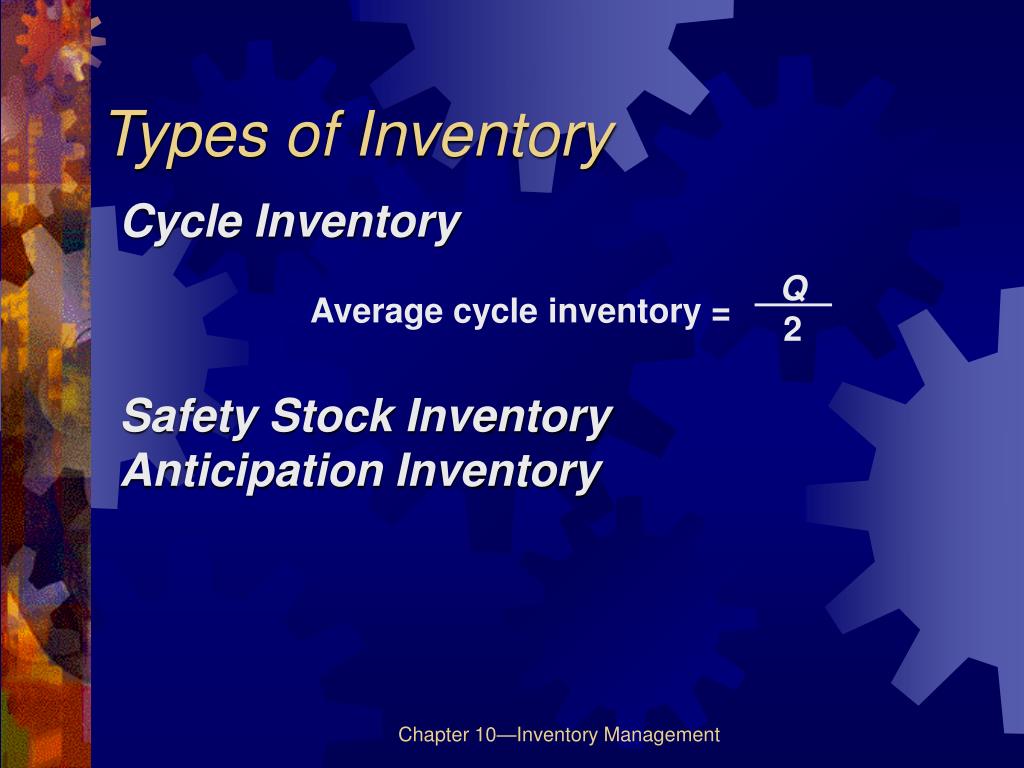 Types of Inventory

Cycle Inventory

Average cycle inventory = $\frac{Q}{2}$

Safety Stock Inventory
Anticipation Inventory

Chapter 10—Inventory Management